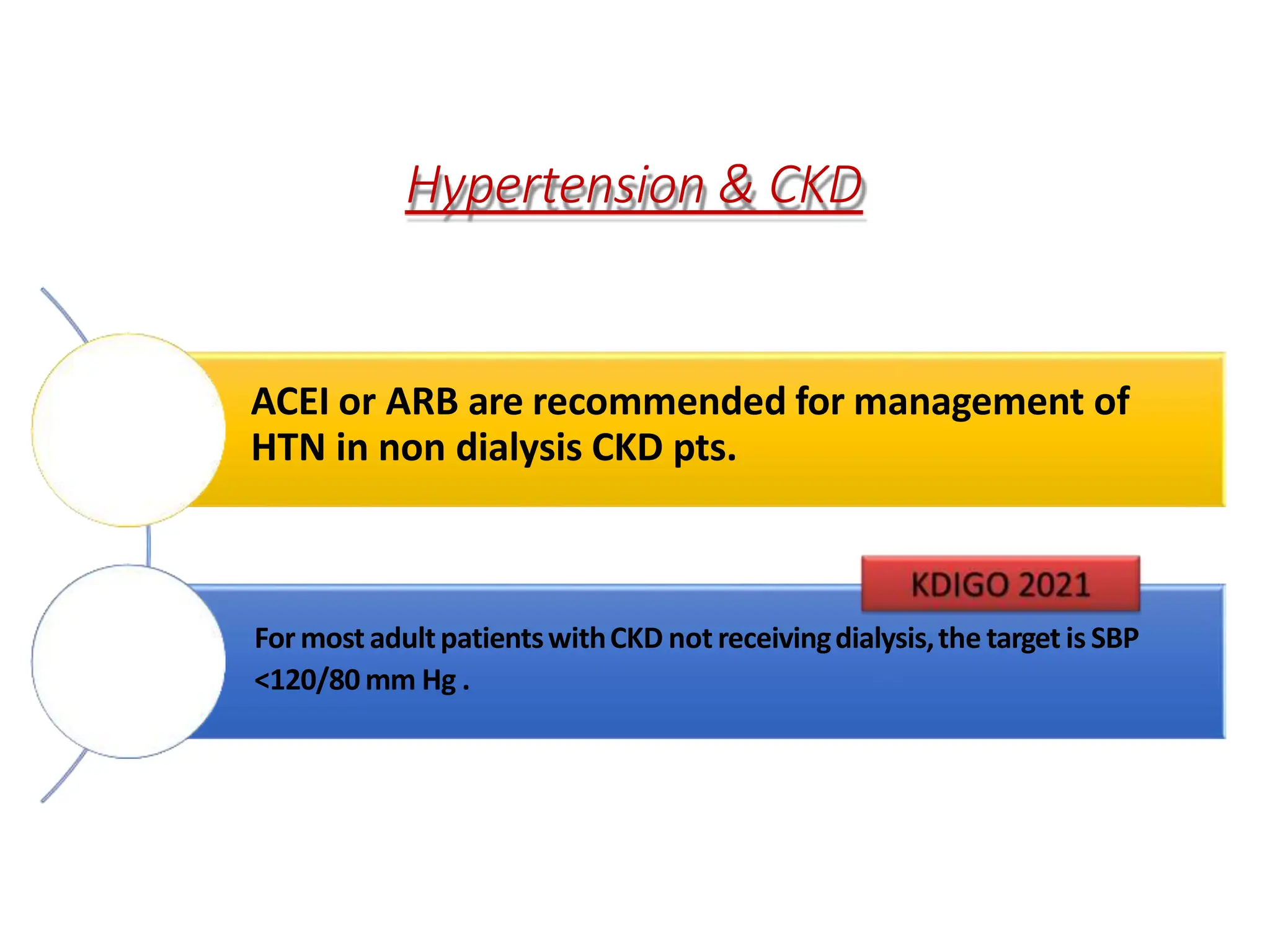 Hypertension & CKD

ACEI or ARB are recommended for management of HTN in non dialysis CKD pts.

KDIGO 2021

For most adult patients with CKD not receiving dialysis, the target is SBP <120/80 mm Hg .